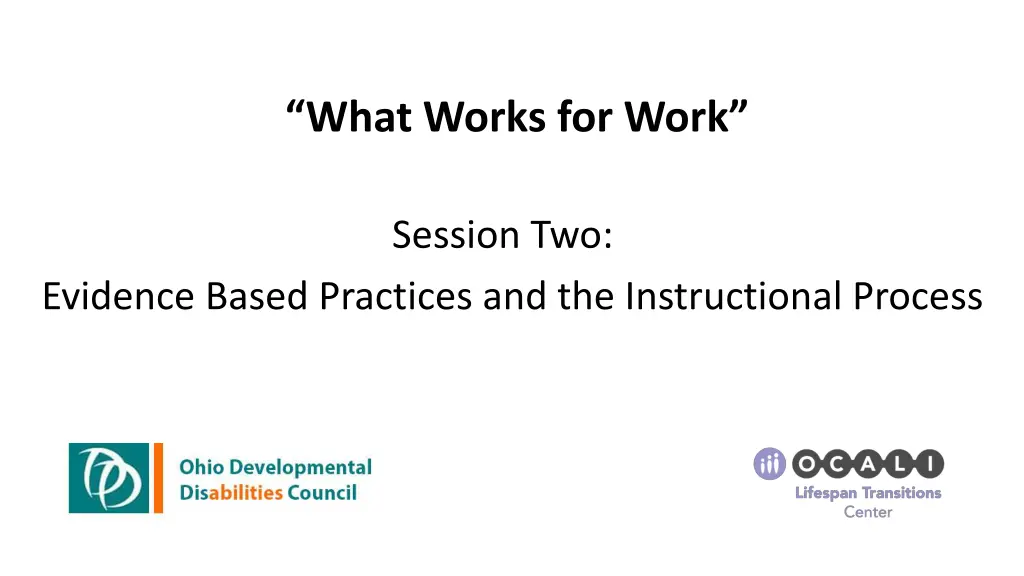 “What Works for Work”

Session Two:
Evidence Based Practices and the Instructional Process

Ohio Developmental Disabilities Council

OCALI
Lifespan Transitions Center